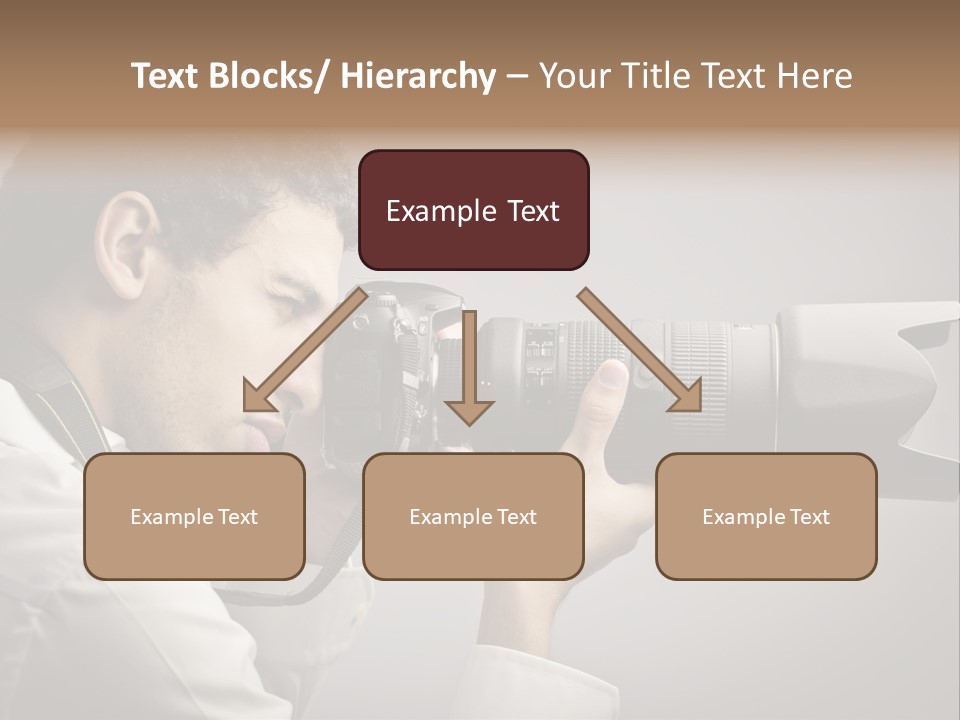 Text Blocks/ Hierarchy – Your Title Text Here

Example Text

Example Text

Example Text

Example Text